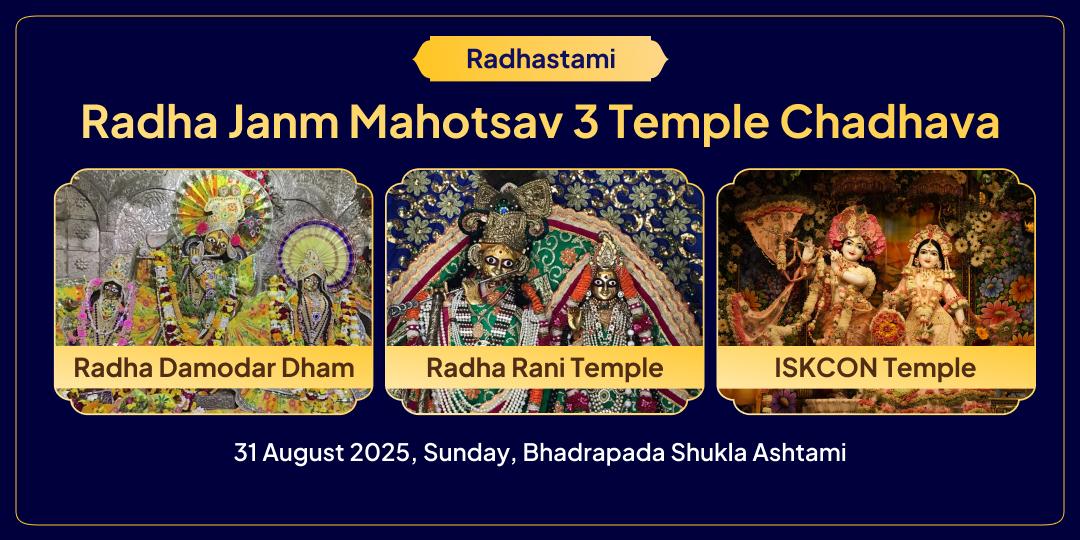 Radhastami

Radha Janm Mahotsav 3 Temple Chadhava

Radha Damodar Dham

Radha Rani Temple

ISKCON Temple

31 August 2025, Sunday, Bhadrapada Shukla Ashtami